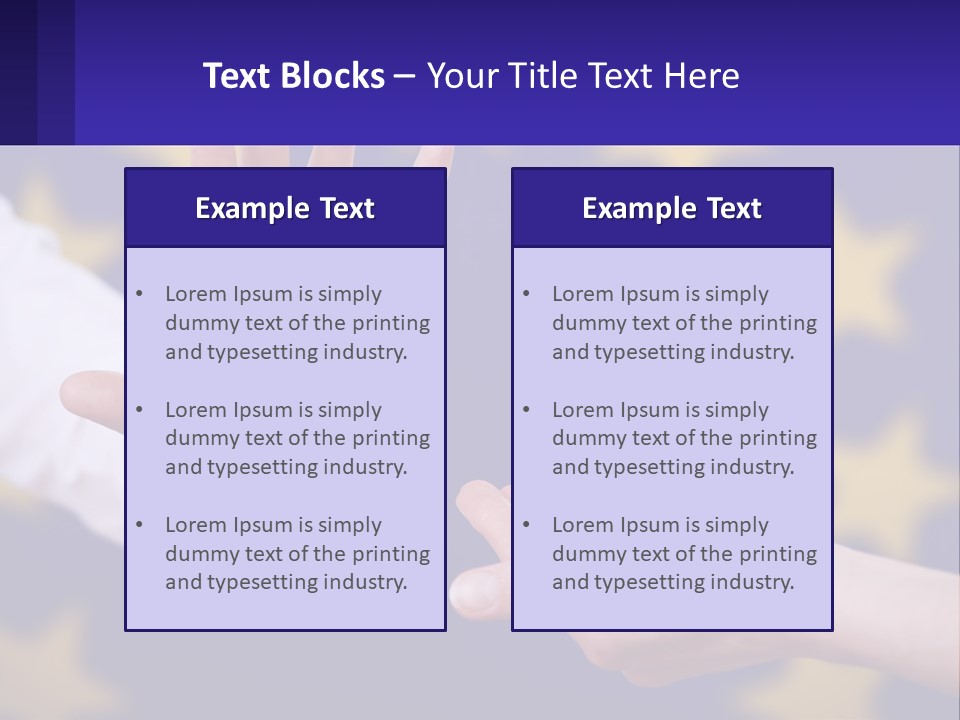 Text Blocks – Your Title Text Here

Example Text

• Lorem Ipsum is simply dummy text of the printing and typesetting industry.

• Lorem Ipsum is simply dummy text of the printing and typesetting industry.

• Lorem Ipsum is simply dummy text of the printing and typesetting industry.

Example Text

• Lorem Ipsum is simply dummy text of the printing and typesetting industry.

• Lorem Ipsum is simply dummy text of the printing and typesetting industry.

• Lorem Ipsum is simply dummy text of the printing and typesetting industry.